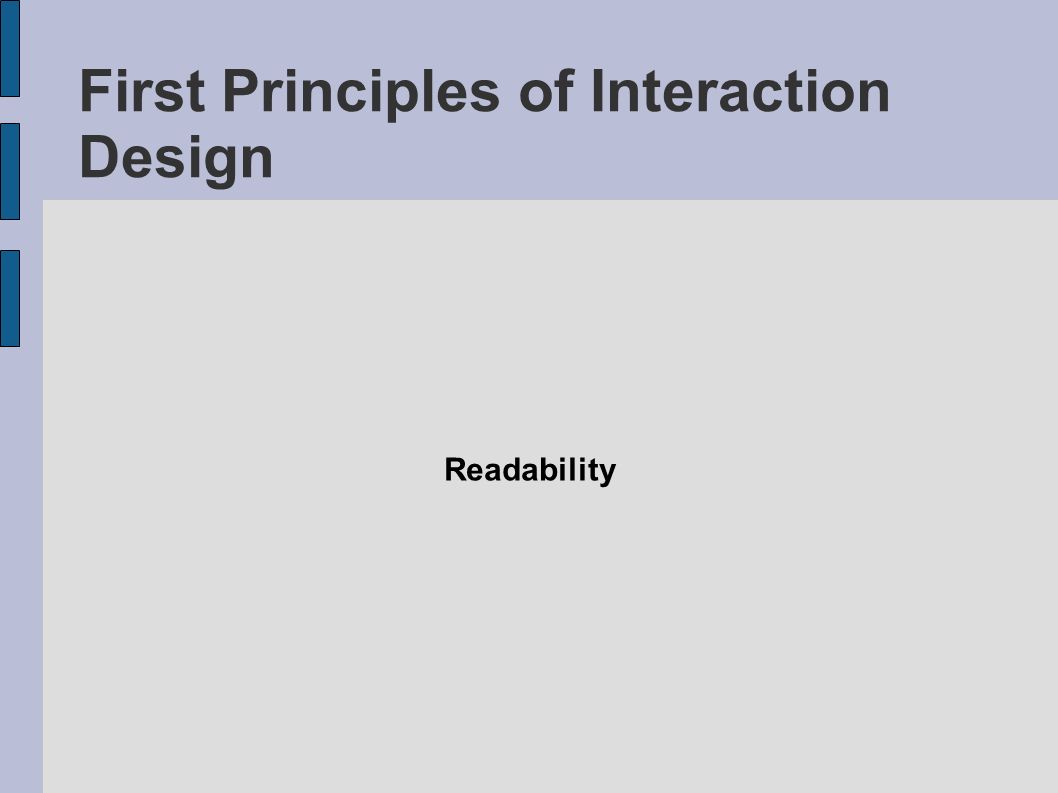 First Principles of Interaction Design

Readability